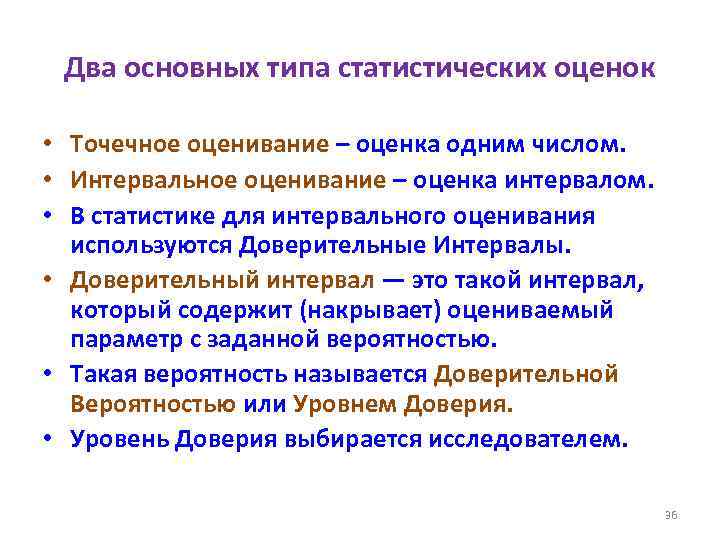 Два основных типа статистических оценок

• Точечное оценивание – оценка одним числом.
• Интервальное оценивание – оценка интервалом.
• В статистике для интервального оценивания используются Доверительные Интервалы.
• Доверительный интервал — это такой интервал, который содержит (накрывает) оцениваемый параметр с заданной вероятностью.
• Такая вероятность называется Доверительной Вероятностью или Уровнем Доверия.
• Уровень Доверия выбирается исследователем.

36